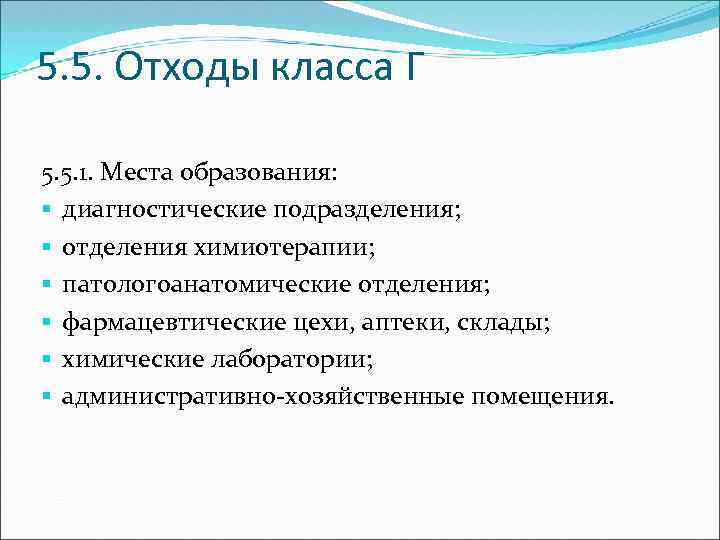 5.5. Отходы класса Г

5.5.1. Места образования:

- диагностические подразделения;
- отделения химиотерапии;
- патологоанатомические отделения;
- фармацевтические цехи, аптеки, склады;
- химические лаборатории;
- административно-хозяйственные помещения.